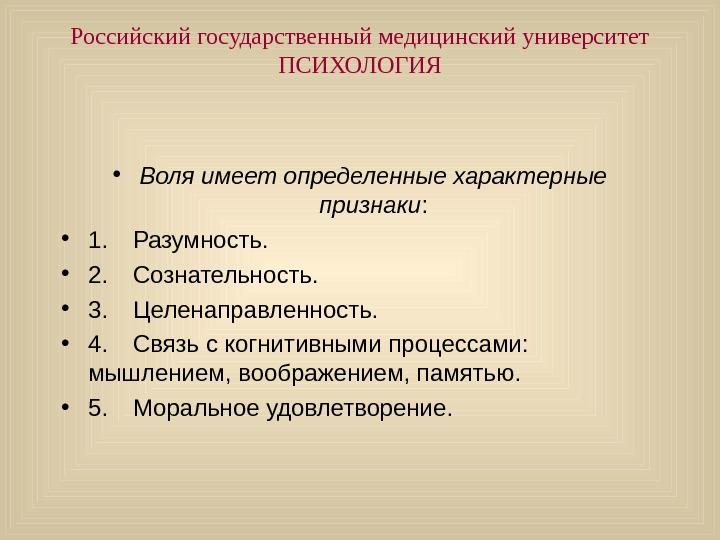 Российский государственный медицинский университет
ПСИХОЛОГИЯ

• Воля имеет определенные характерные признаки:
• 1. Разумность.
• 2. Сознательность.
• 3. Целенаправленность.
• 4. Связь с когнитивными процессами: мышлением, воображением, памятью.
• 5. Моральное удовлетворение.